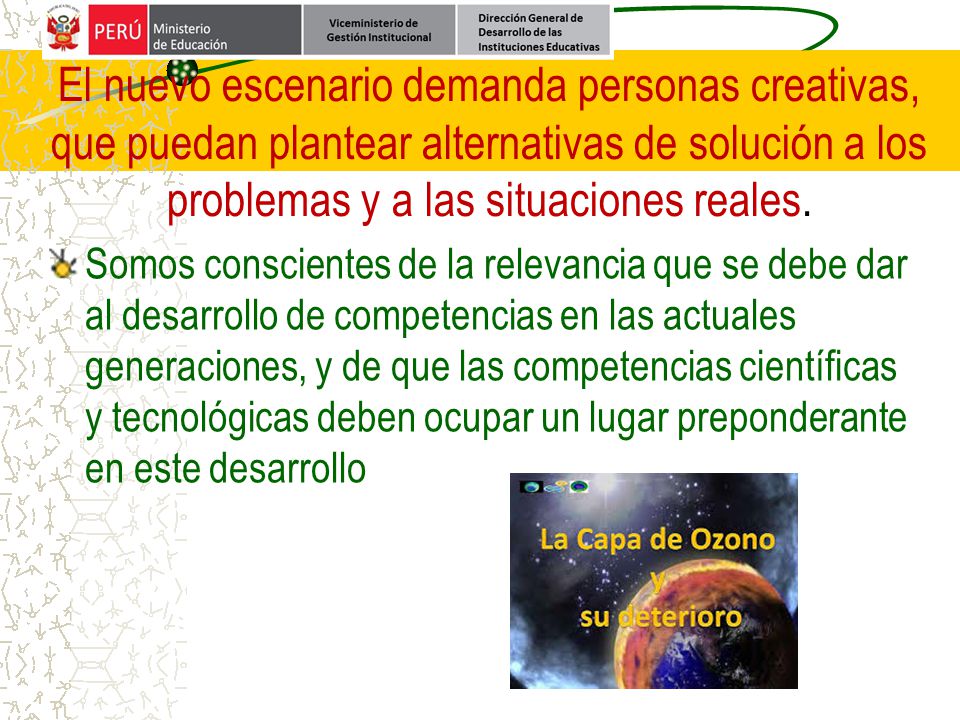 PERÚ Ministerio de Educación

Viceministerio de Gestión Institucional

Dirección General de Desarrollo de las Instituciones Educativas

El nuevo escenario demanda personas creativas, que puedan plantear alternativas de solución a los problemas y a las situaciones reales.

Somos conscientes de la relevancia que se debe dar al desarrollo de competencias en las actuales generaciones, y de que las competencias científicas y tecnológicas deben ocupar un lugar preponderante en este desarrollo

La Capa de Ozono y su deterioro